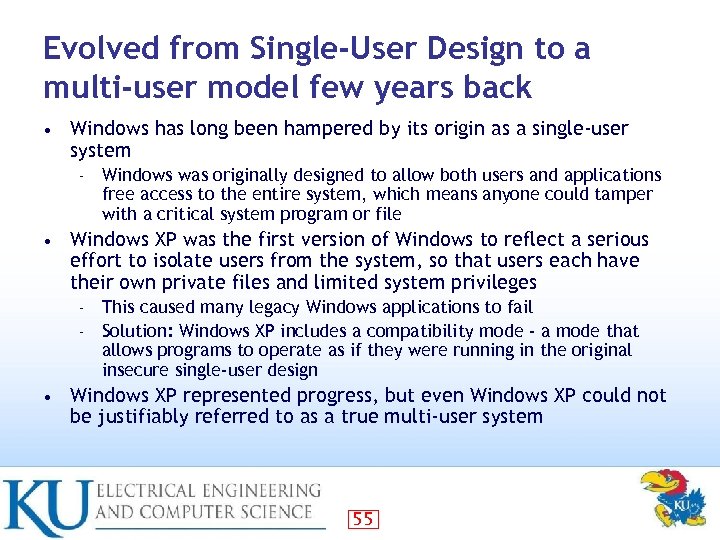 Evolved from Single-User Design to a multi-user model few years back

• Windows has long been hampered by its origin as a single-user system

- Windows was originally designed to allow both users and applications free access to the entire system, which means anyone could tamper with a critical system program or file

• Windows XP was the first version of Windows to reflect a serious effort to isolate users from the system, so that users each have their own private files and limited system privileges

- This caused many legacy Windows applications to fail

- Solution: Windows XP includes a compatibility mode - a mode that allows programs to operate as if they were running in the original insecure single-user design

• Windows XP represented progress, but even Windows XP could not be justifiably referred to as a true multi-user system

KU ELECTRICAL ENGINEERING AND COMPUTER SCIENCE

55

KU